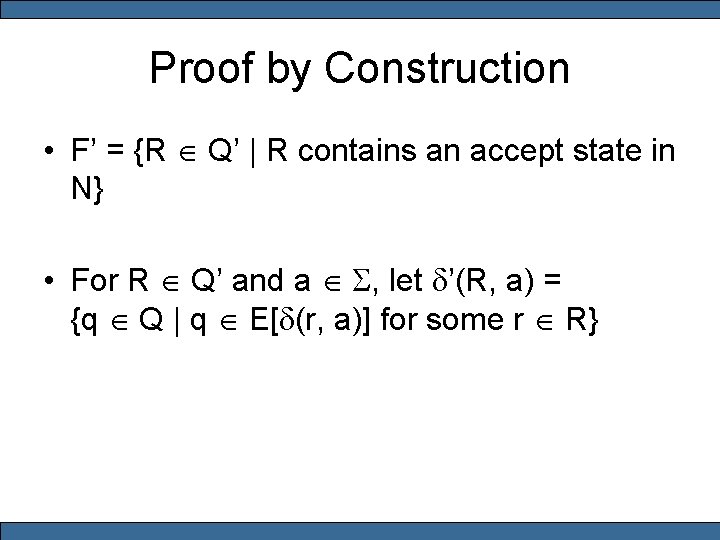 Proof by Construction

• $F' = \{R \in Q' \mid R$ contains an accept state in $N\}$

• For $R \in Q'$ and $a \in \Sigma$, let $\delta'(R, a) = \{q \in Q \mid q \in E[\delta(r, a)]$ for some $r \in R\}$